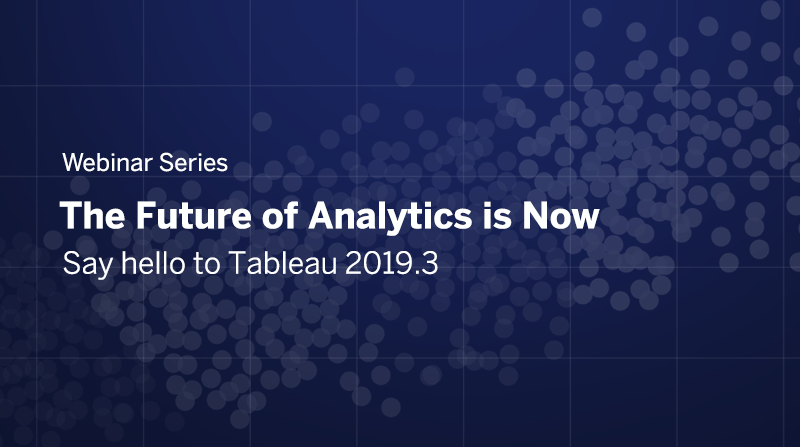 Webinar Series

The Future of Analytics is Now

Say hello to Tableau 2019.3